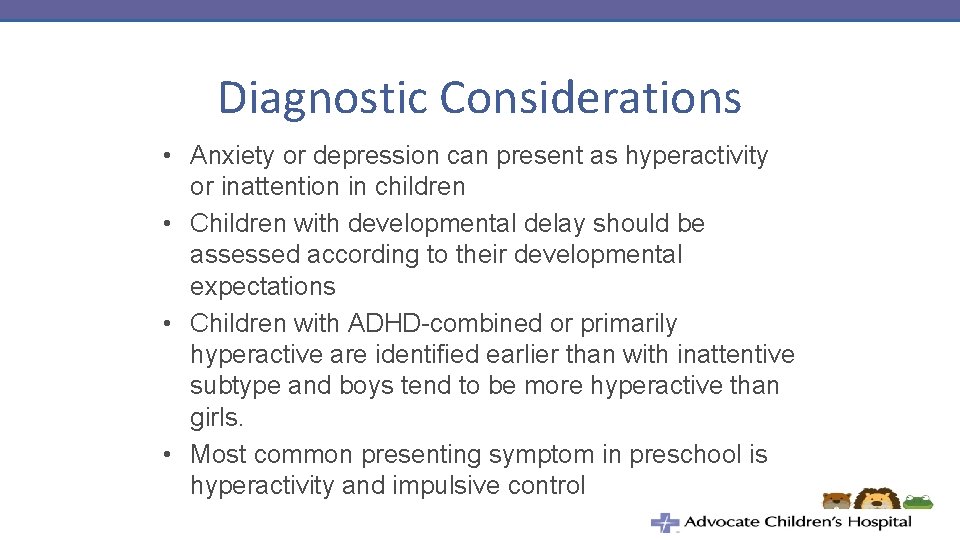 Diagnostic Considerations

• Anxiety or depression can present as hyperactivity or inattention in children
• Children with developmental delay should be assessed according to their developmental expectations
• Children with ADHD-combined or primarily hyperactive are identified earlier than with inattentive subtype and boys tend to be more hyperactive than girls.
• Most common presenting symptom in preschool is hyperactivity and impulsive control

Advocate Children's Hospital